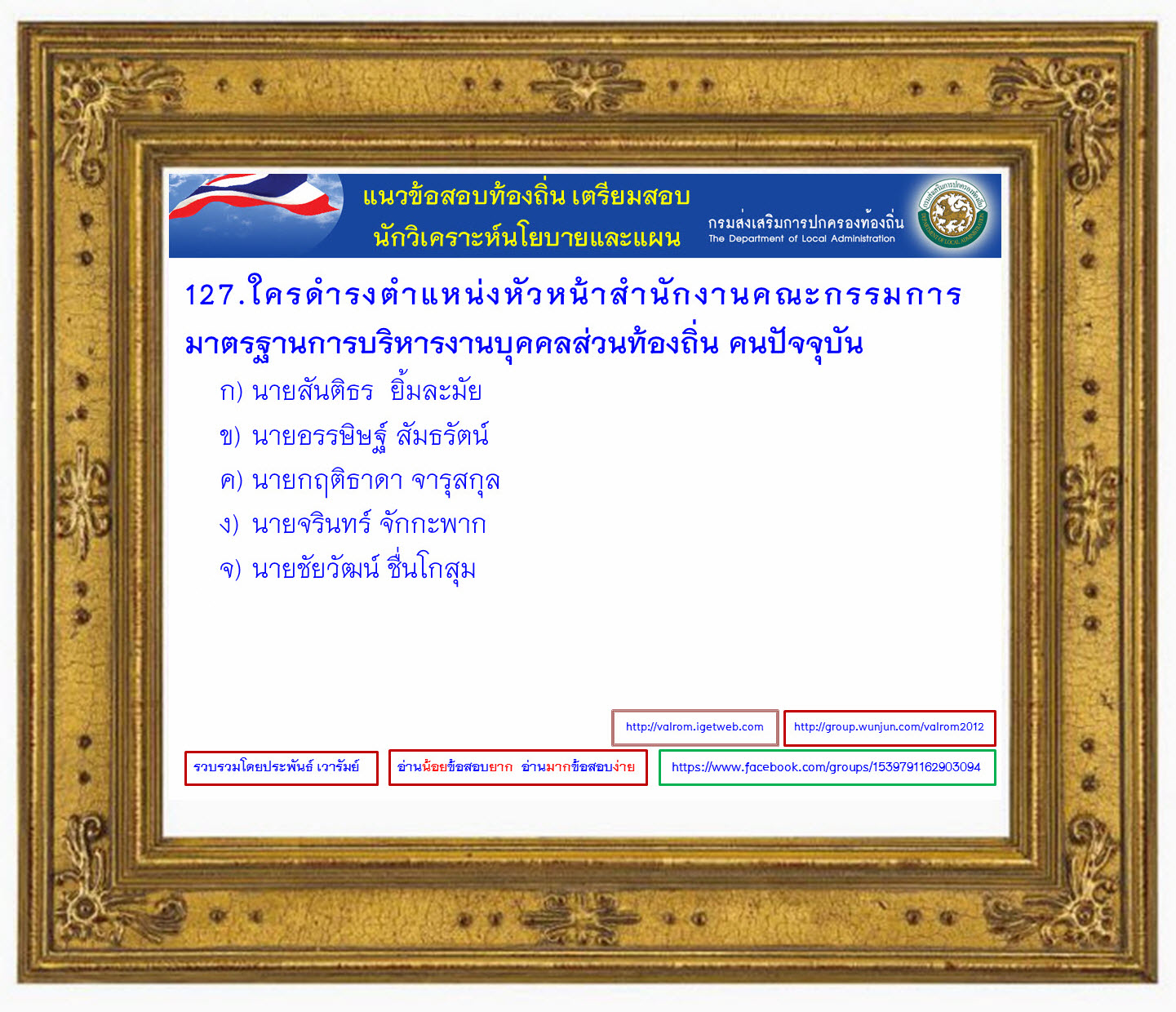 แนวข้อสอบท้องถิ่น เตรียมสอบ
นักวิเคราะห์นโยบายและแผน

กรมส่งเสริมการปกครองท้องถิ่น
The Department of Local Administration

127.ใครดำรงตำแหน่งหัวหน้าสำนักงานคณะกรรมการมาตรฐานการบริหารงานบุคคลส่วนท้องถิ่น คนปัจจุบัน

ก) นายสันติธร ยิ้มละมัย

ข) นายอรรษิษฐ์ สัมธรัตน์

ค) นายกฤติธาดา จารุสกุล

ง) นายจรินทร์ จักกะพาก

จ) นายชัยวัฒน์ ชื่นโกสุม

http://valrom.igetweb.com

http://group.wunjun.com/valrom2012

รวบรวมโดยประพันธ์ เวารัมย์

อ่านน้อยข้อสอบยาก อ่านมากข้อสอบง่าย

https://www.facebook.com/groups/1539791162903094